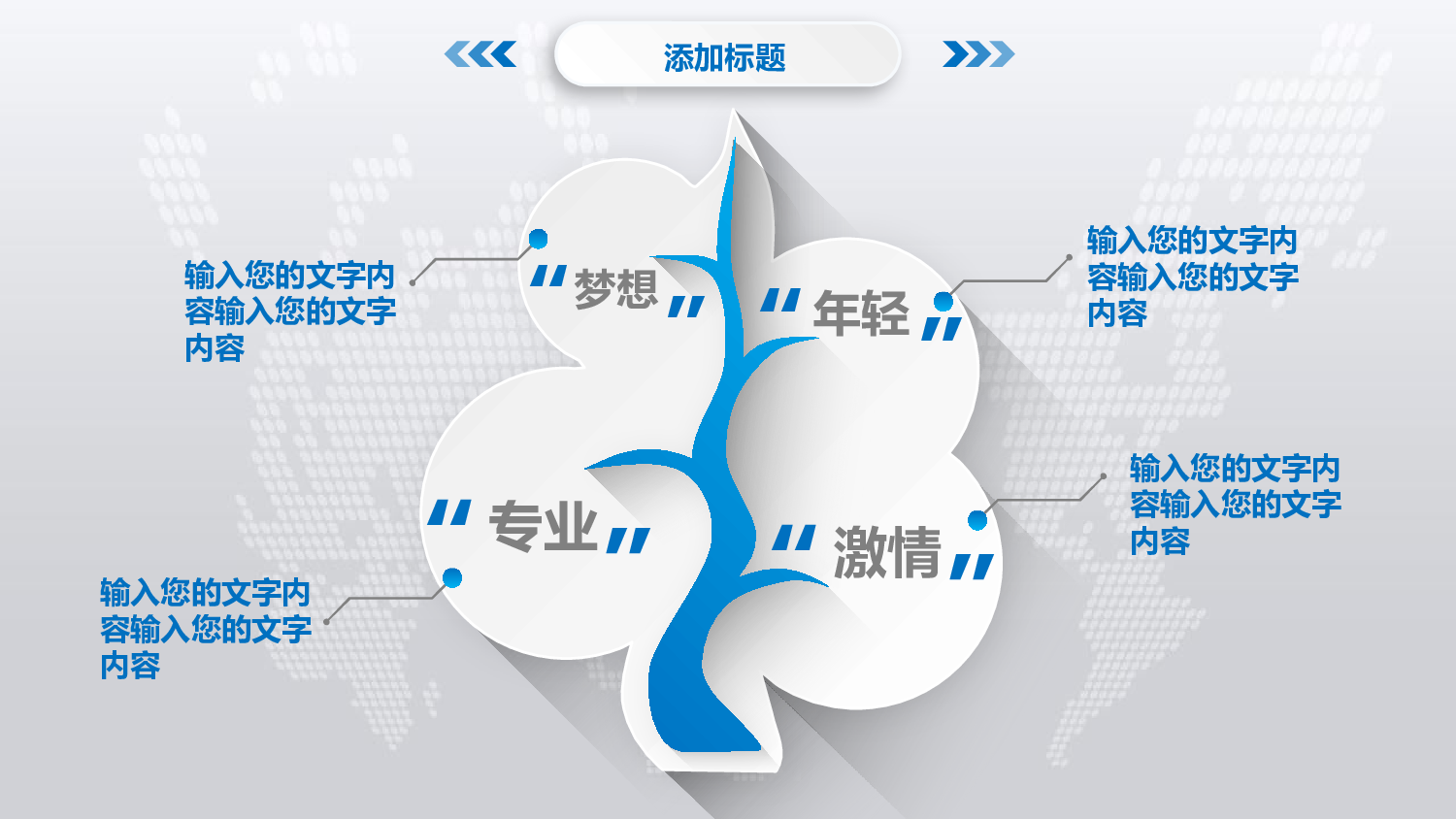 添加标题

输入您的文字内容输入您的文字内容

"梦想"

"年轻"

输入您的文字内容输入您的文字内容

"专业"

"激情"

输入您的文字内容输入您的文字内容

输入您的文字内容输入您的文字内容